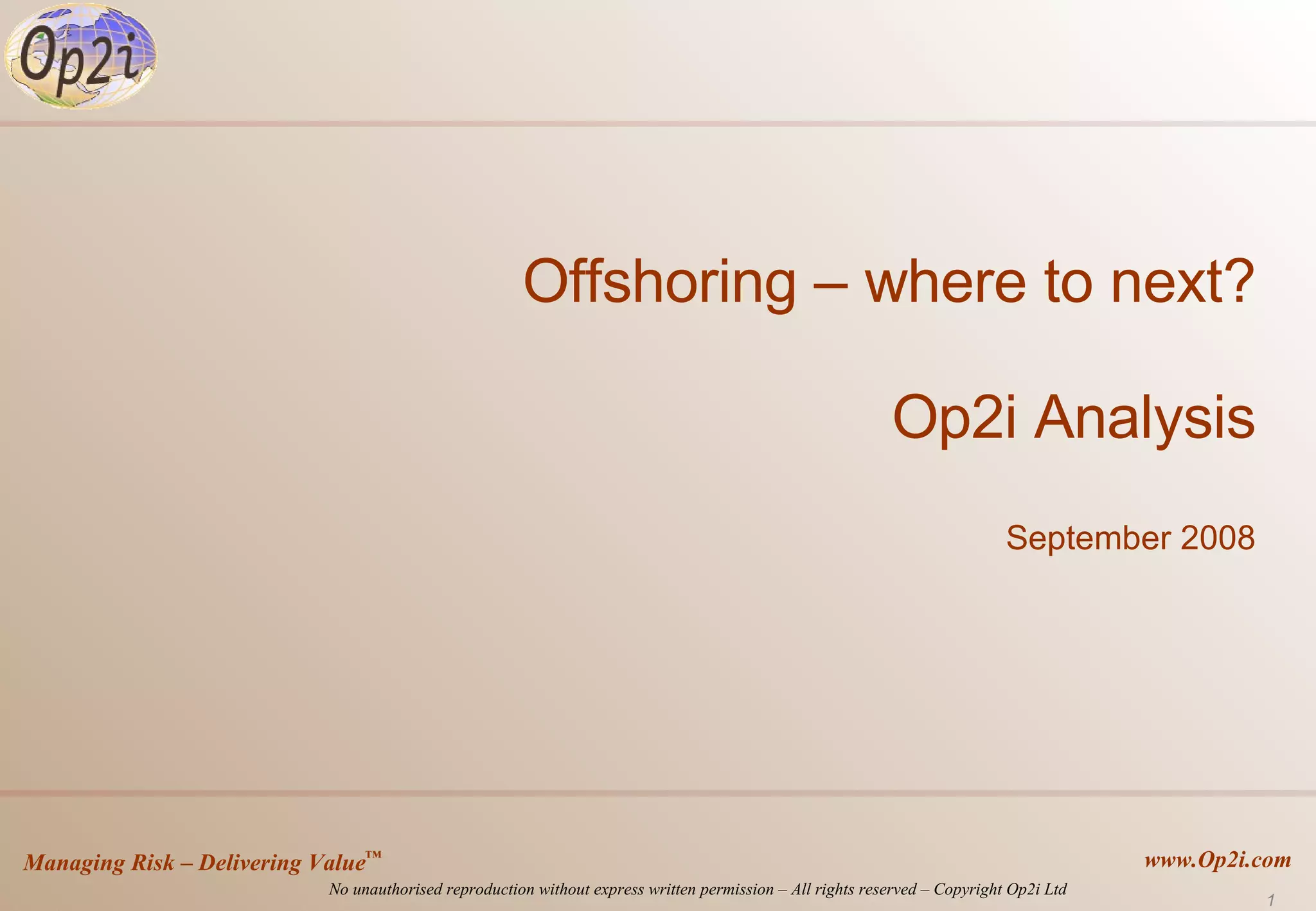 Op2i

Offshoring – where to next?

Op2i Analysis

September 2008

Managing Risk – Delivering Value™

www.Op2i.com

No unauthorised reproduction without express written permission – All rights reserved – Copyright Op2i Ltd

1